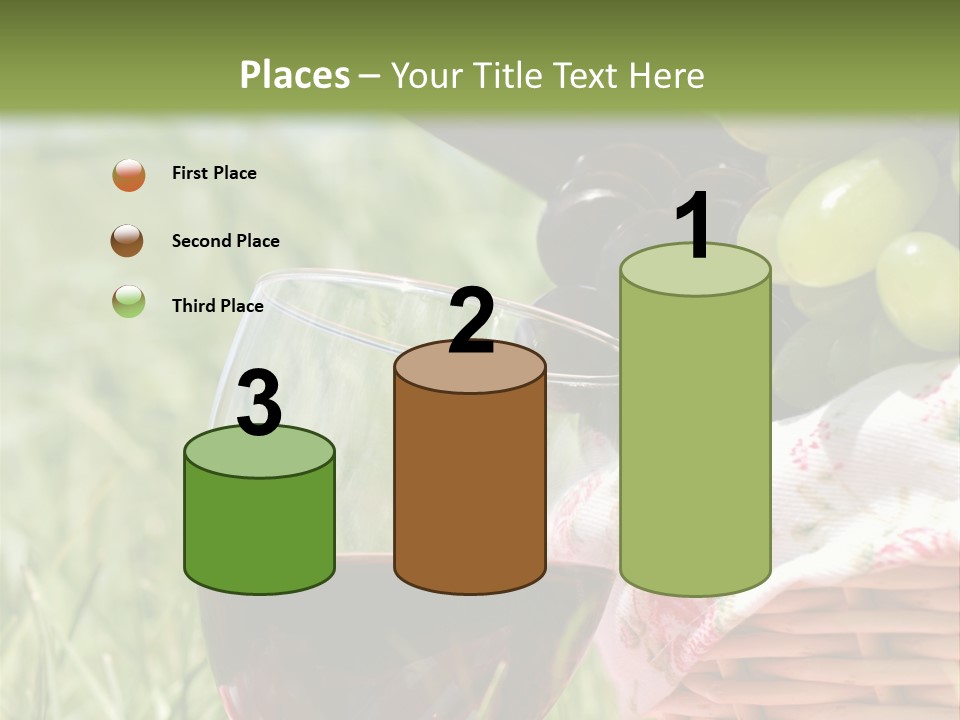 Places – Your Title Text Here

First Place

Second Place

Third Place

3

2

1